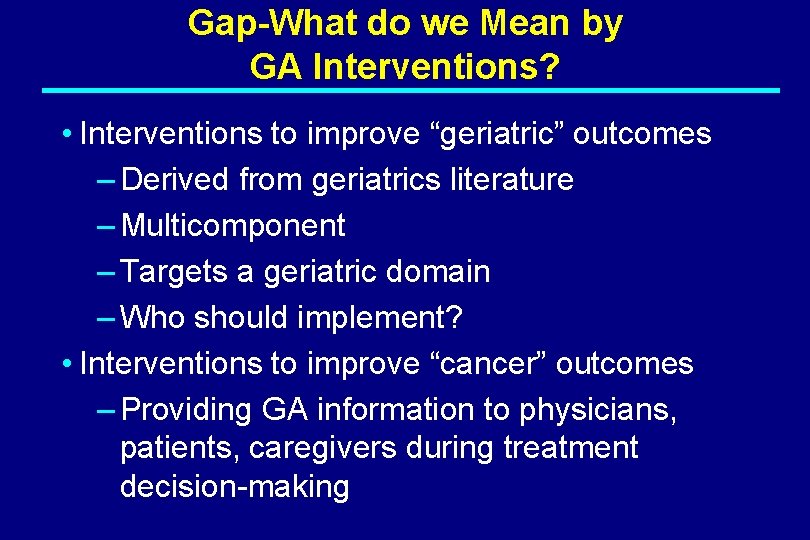 Gap-What do we Mean by GA Interventions?

• Interventions to improve “geriatric” outcomes
– Derived from geriatrics literature
– Multicomponent
– Targets a geriatric domain
– Who should implement?

• Interventions to improve “cancer” outcomes
– Providing GA information to physicians, patients, caregivers during treatment decision-making